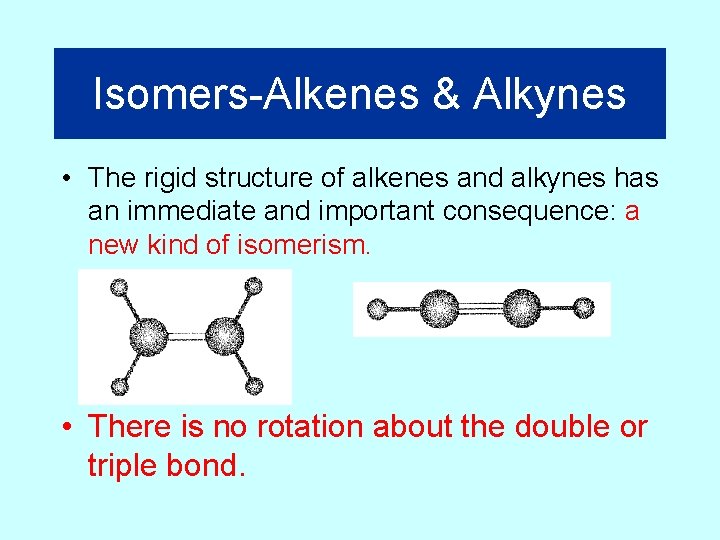 Isomers-Alkenes & Alkynes

• The rigid structure of alkenes and alkynes has an immediate and important consequence: a new kind of isomerism.

• There is no rotation about the double or triple bond.